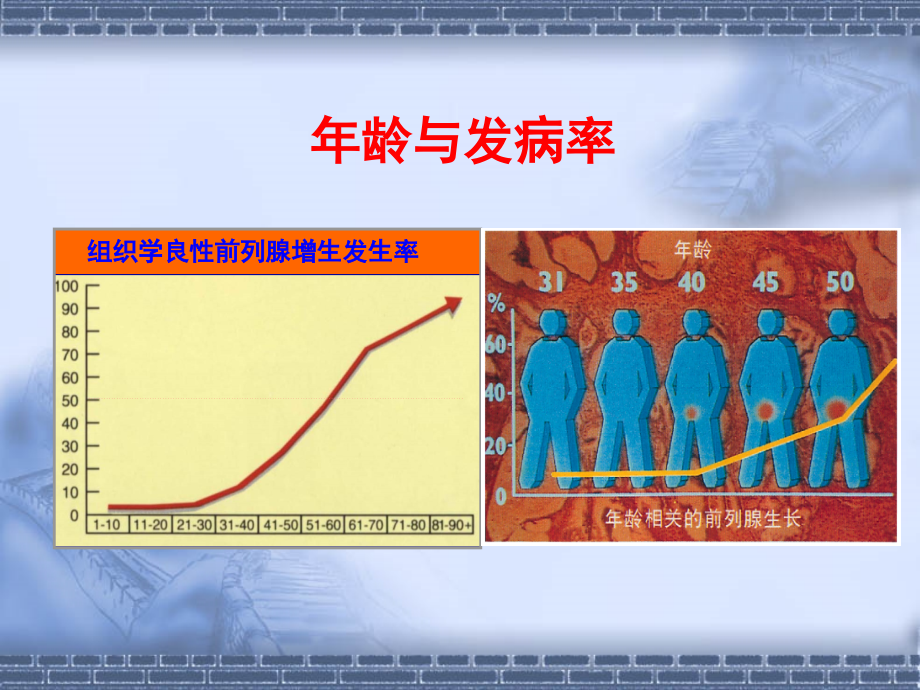 年龄与发病率

组织学良性前列腺增生发生率

100
90
80
70
60
50
40
30
20
10
0
1-10 11-20 21-30 31-40 41-50 51-60 61-70 71-80 81-90+

年龄
31 35 40 45 50
%
60
40
20
0
年龄相关的前列腺生长